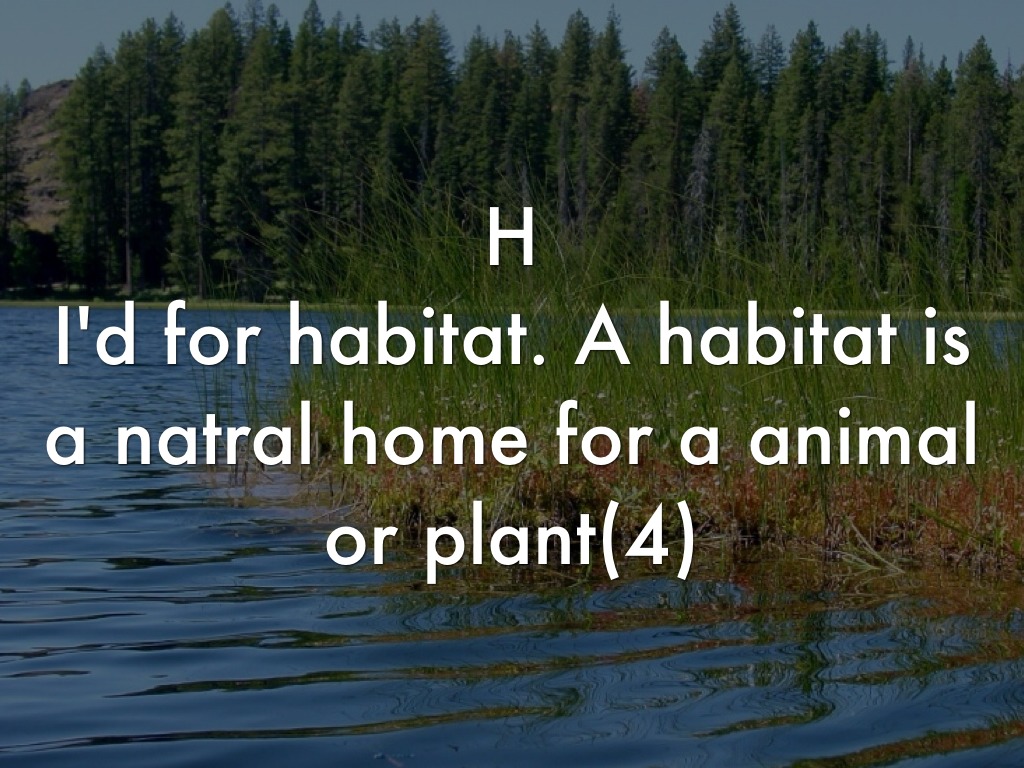 H
I'd for habitat. A habitat is a natral home for a animal or plant(4)